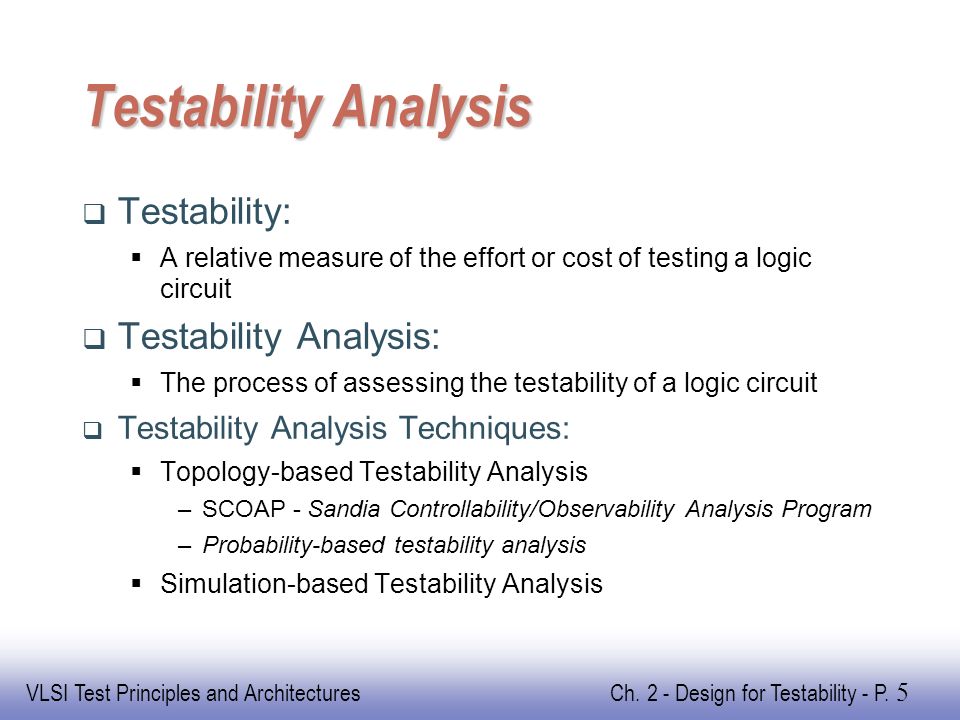 Testability Analysis

❑ Testability:

▪ A relative measure of the effort or cost of testing a logic circuit

❑ Testability Analysis:

▪ The process of assessing the testability of a logic circuit

❑ Testability Analysis Techniques:

▪ Topology-based Testability Analysis

– SCOAP - Sandia Controllability/Observability Analysis Program

– Probability-based testability analysis

▪ Simulation-based Testability Analysis

VLSI Test Principles and Architectures

Ch. 2 - Design for Testability - P. 5